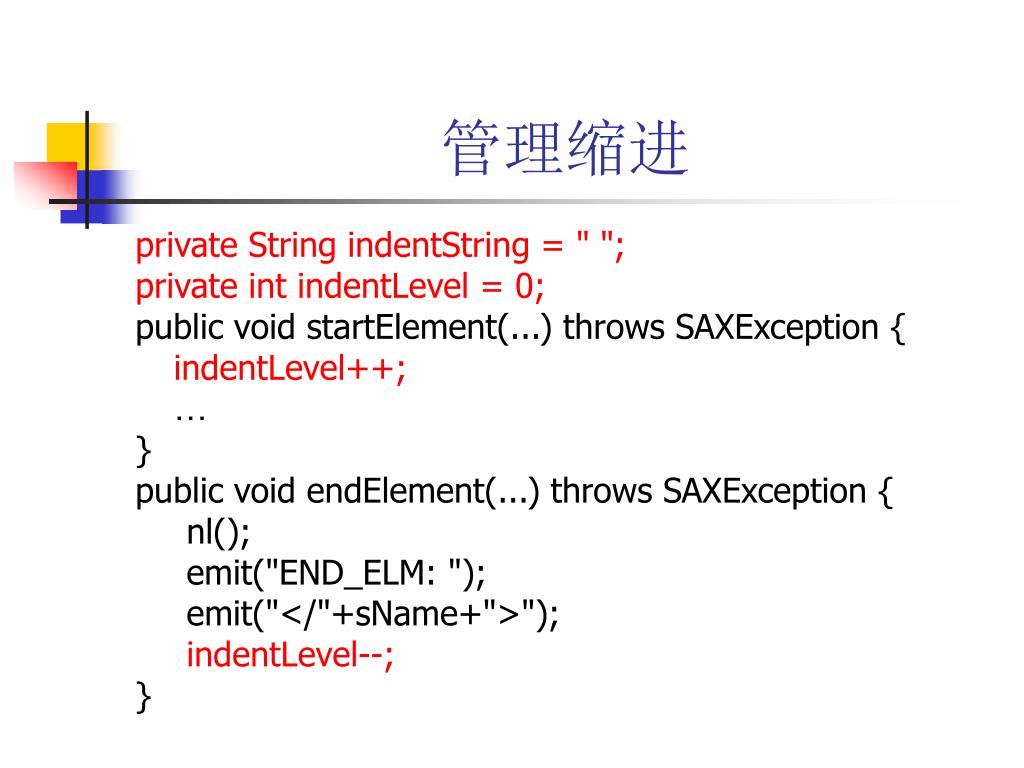 管理缩进

private String indentString = " ";
private int indentLevel = 0;
public void startElement(...) throws SAXException {
indentLevel++;
…
}
public void endElement(...) throws SAXException {
nl();
emit("END_ELM: ");
emit("</"+sName+">");
indentLevel--;
}